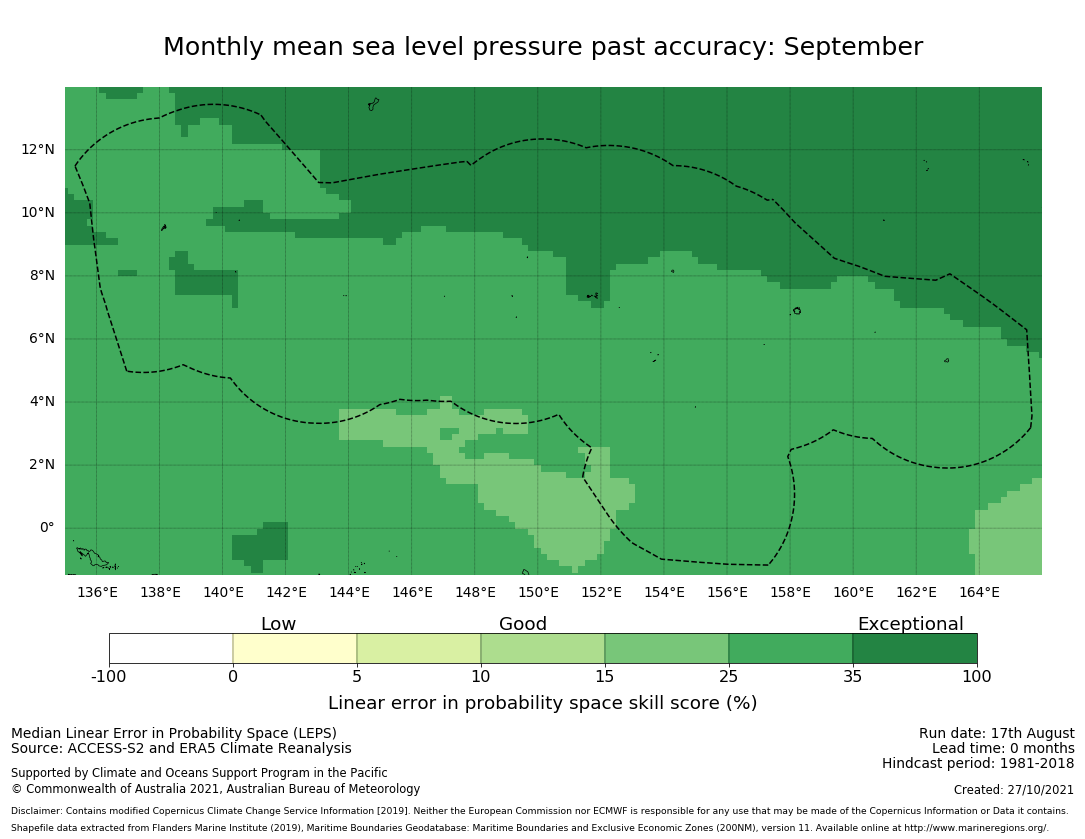 Monthly mean sea level pressure past accuracy: September

12°N
10°N
8°N
6°N
4°N
2°N
0°

136°E 138°E 140°E 142°E 144°E 146°E 148°E 150°E 152°E 154°E 156°E 158°E 160°E 162°E 164°E

Low Good Exceptional

-100 0 5 10 15 25 35 100

Linear error in probability space skill score (%)

Median Linear Error in Probability Space (LEPS)
Source: ACCESS-S2 and ERA5 Climate Reanalysis

Supported by Climate and Oceans Support Program in the Pacific
© Commonwealth of Australia 2021, Australian Bureau of Meteorology

Run date: 17th August
Lead time: 0 months
Hindcast period: 1981-2018

Created: 27/10/2021

Disclaimer: Contains modified Copernicus Climate Change Service Information [2019]. Neither the European Commission nor ECMWF is responsible for any use that may be made of the Copernicus Information or Data it contains.
Shapefile data extracted from Flanders Marine Institute (2019), Maritime Boundaries Geodatabase: Maritime Boundaries and Exclusive Economic Zones (200NM), version 11. Available online at http://www.marineregions.org/.